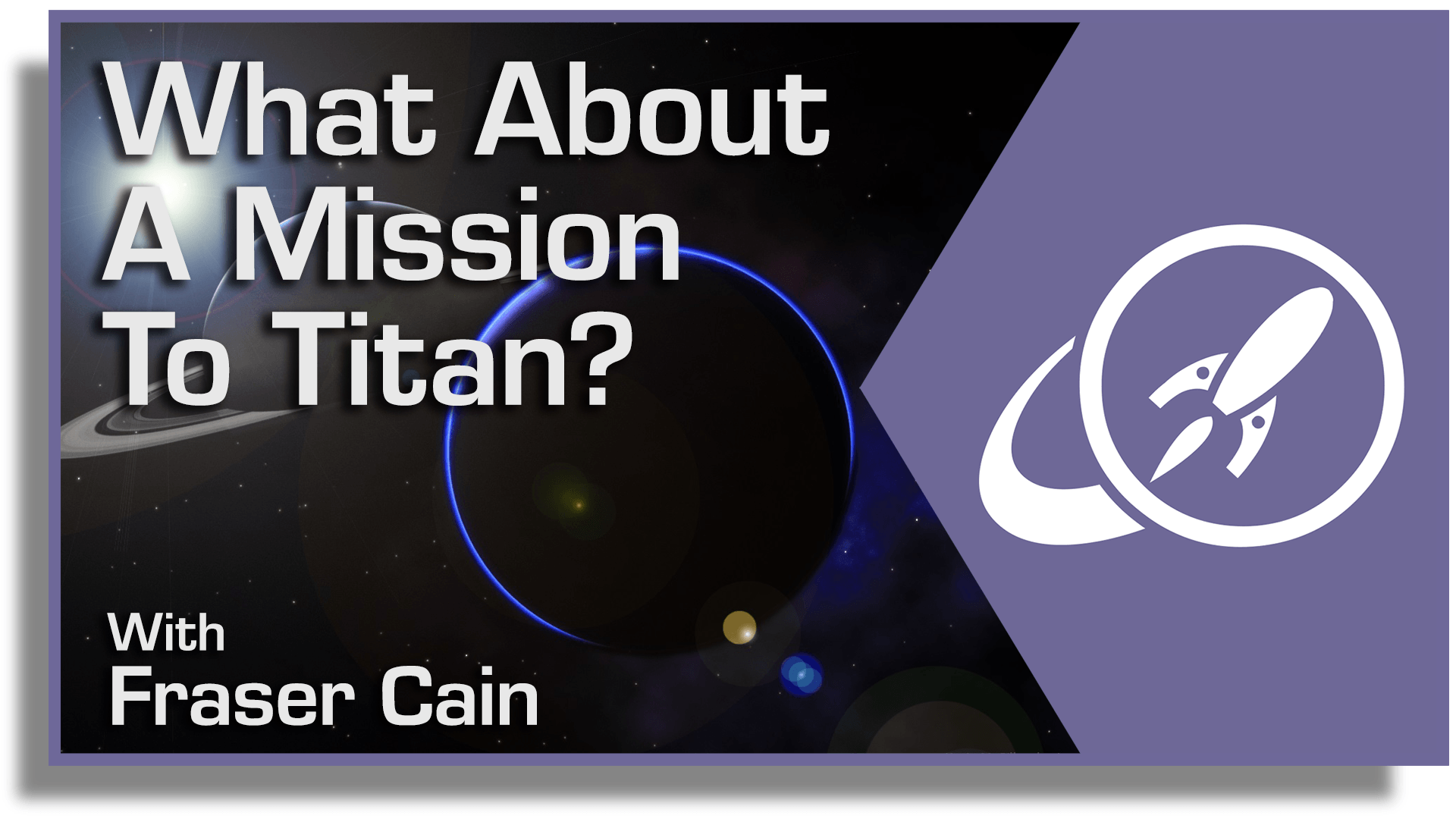 What About A Mission To Titan?

With Fraser Cain